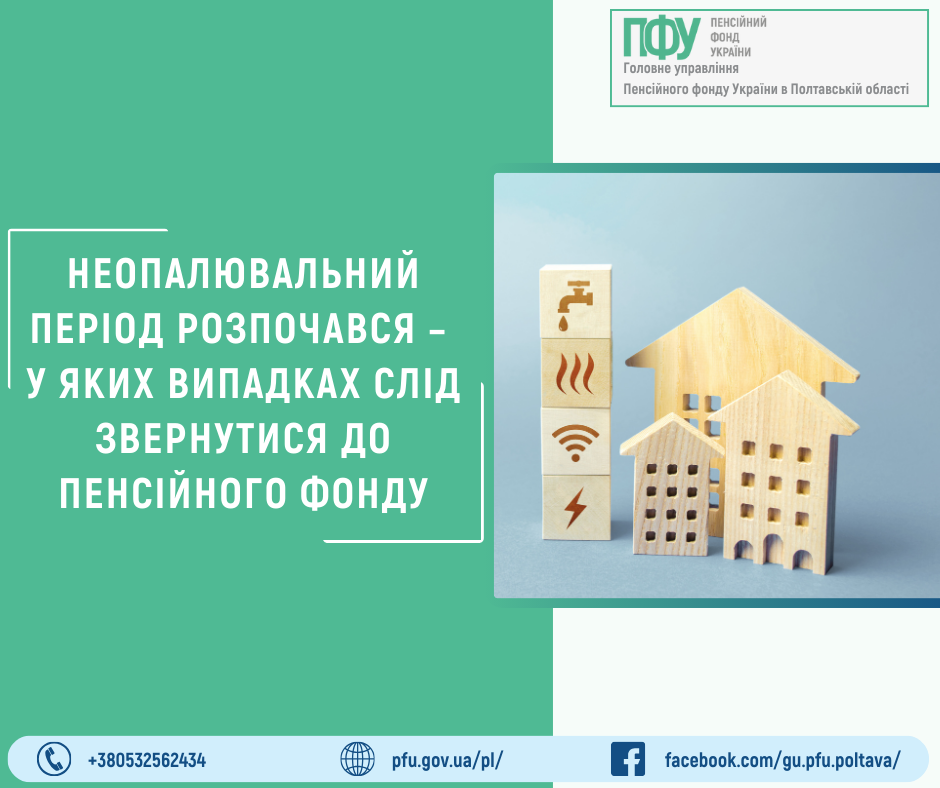 ПФУ ПЕНСІЙНИЙ ФОНД УКРАЇНИ
Головне управління
Пенсійного фонду України в Полтавській області

НЕОПАЛЮВАЛЬНИЙ ПЕРІОД РОЗПОЧАВСЯ – У ЯКИХ ВИПАДКАХ СЛІД ЗВЕРНУТИСЯ ДО ПЕНСІЙНОГО ФОНДУ

+380532562434
pfu.gov.ua/pl/
facebook.com/gu.pfu.poltava/